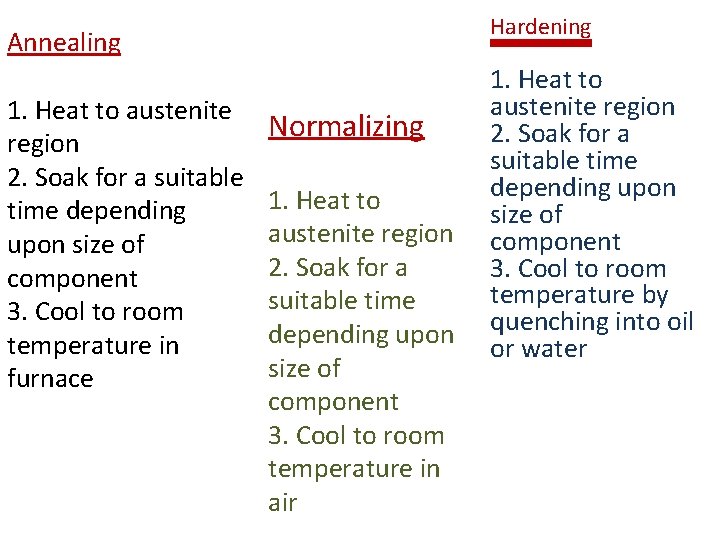 Annealing

1. Heat to austenite region
2. Soak for a suitable time depending upon size of component
3. Cool to room temperature in furnace

Normalizing

1. Heat to austenite region
2. Soak for a suitable time depending upon size of component
3. Cool to room temperature in air

Hardening

1. Heat to austenite region
2. Soak for a suitable time depending upon size of component
3. Cool to room temperature by quenching into oil or water